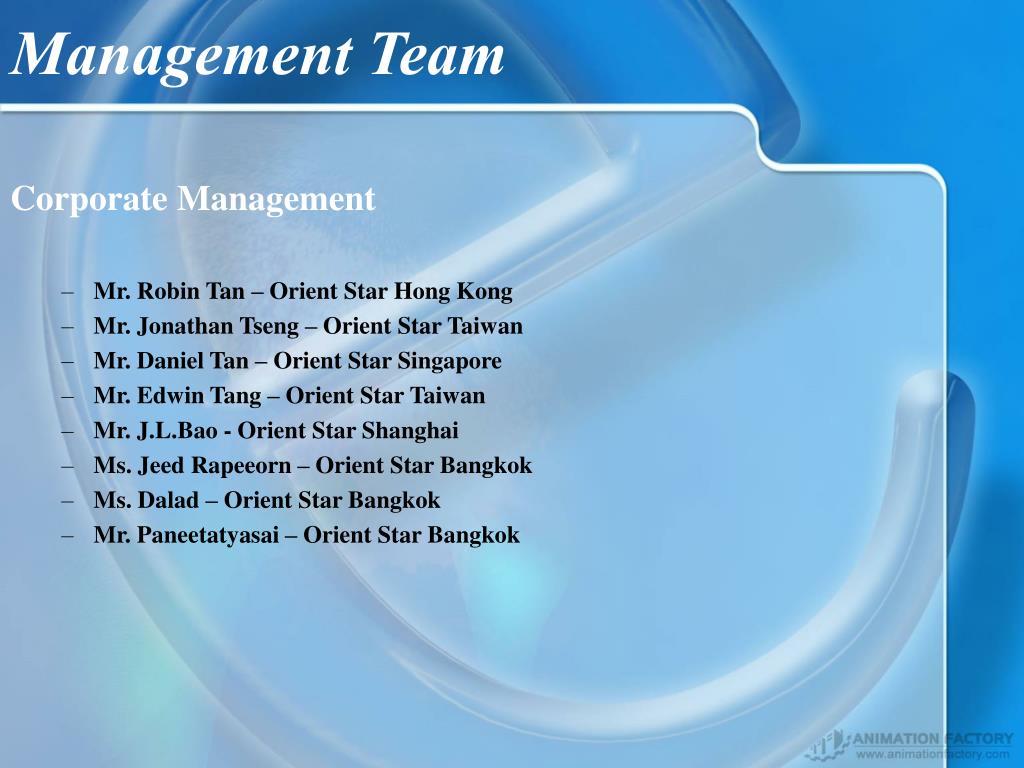 Management Team

Corporate Management

– Mr. Robin Tan – Orient Star Hong Kong
– Mr. Jonathan Tseng – Orient Star Taiwan
– Mr. Daniel Tan – Orient Star Singapore
– Mr. Edwin Tang – Orient Star Taiwan
– Mr. J.L.Bao - Orient Star Shanghai
– Ms. Jeed Rapeeorn – Orient Star Bangkok
– Ms. Dalad – Orient Star Bangkok
– Mr. Paneetatyasai – Orient Star Bangkok

ANIMATION FACTORY
www.animationfactory.com